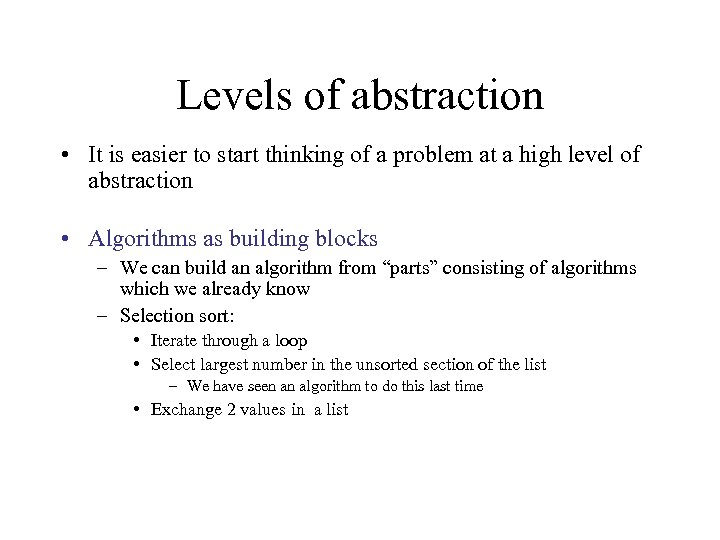 Levels of abstraction

• It is easier to start thinking of a problem at a high level of abstraction

• Algorithms as building blocks
  – We can build an algorithm from “parts” consisting of algorithms which we already know
  – Selection sort:
    • Iterate through a loop
    • Select largest number in the unsorted section of the list
      – We have seen an algorithm to do this last time
    • Exchange 2 values in a list